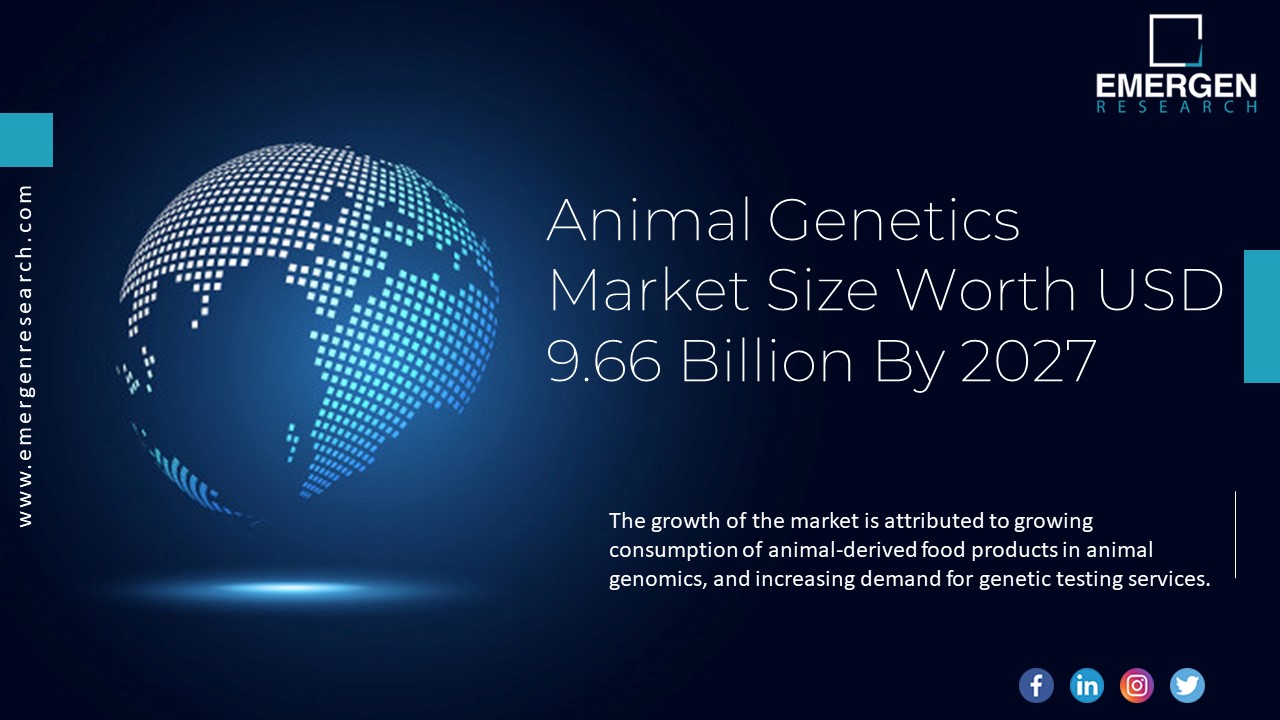 EMERGEN
RESEARCH

www.emergenresearch.com

Animal Genetics Market Size Worth USD 9.66 Billion By 2027

The growth of the market is attributed to growing consumption of animal-derived food products in animal genomics, and increasing demand for genetic testing services.